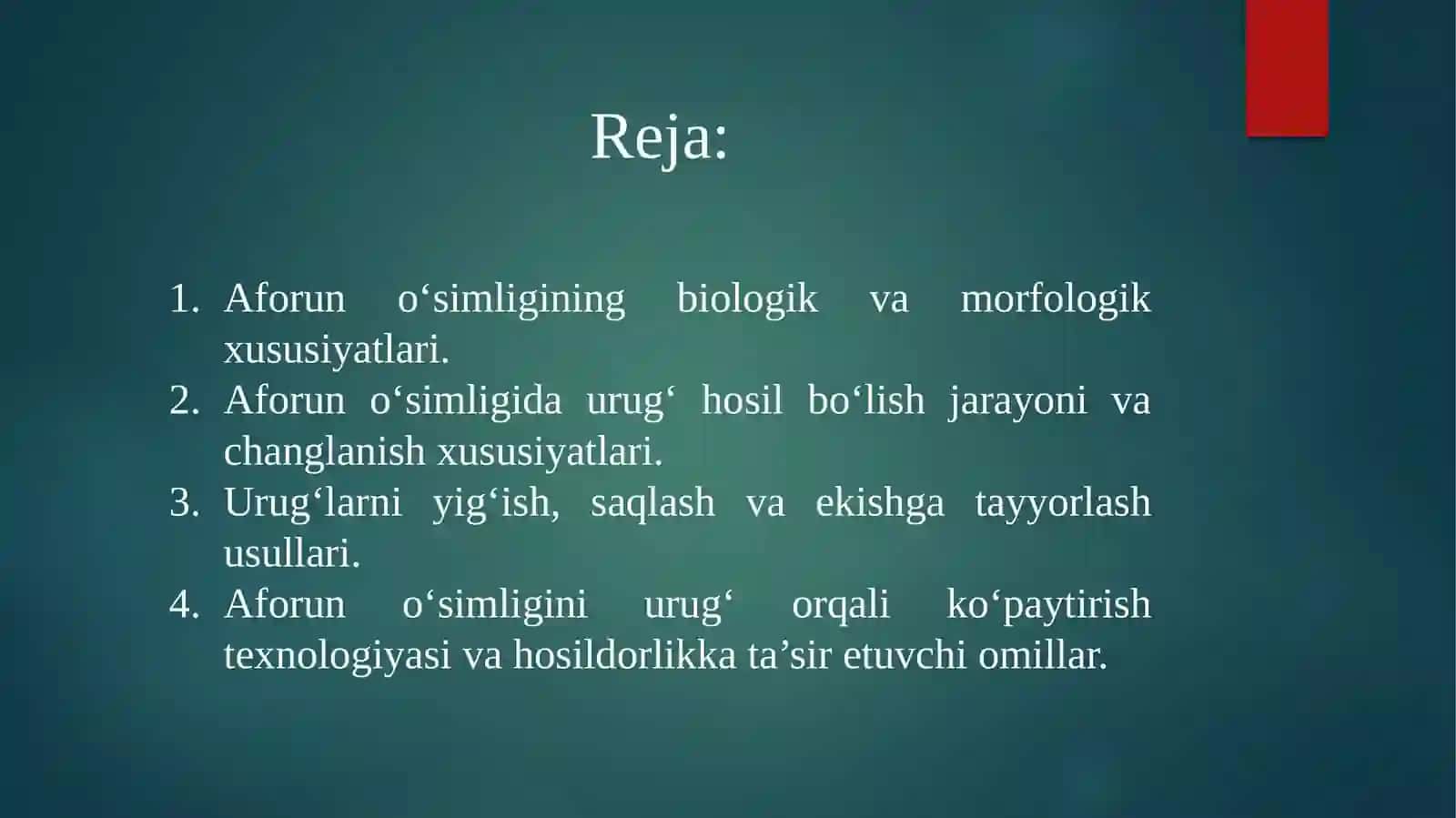 Reja:

1. Aforun o‘simligining biologik va morfologik xususiyatlari.
2. Aforun o‘simligida urug‘ hosil bo‘lish jarayoni va changlanish xususiyatlari.
3. Urug‘larni yig‘ish, saqlash va ekishga tayyorlash usullari.
4. Aforun o‘simligini urug‘ orqali ko‘paytirish texnologiyasi va hosildorlikka ta’sir etuvchi omillar.